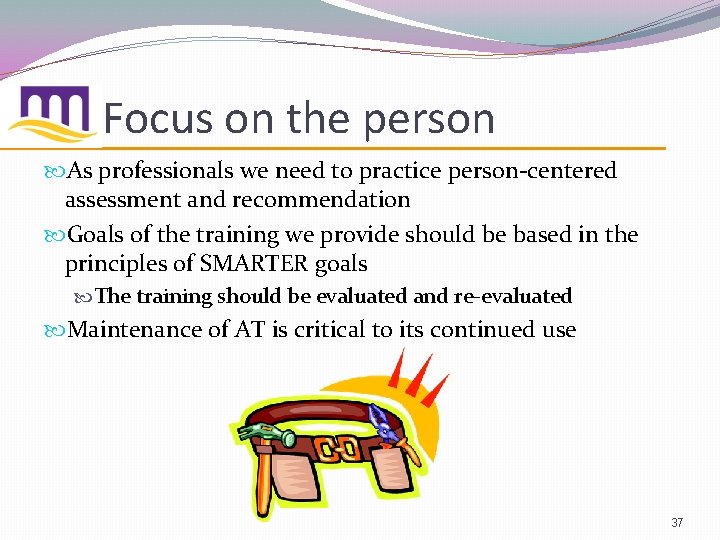 Focus on the person

As professionals we need to practice person-centered assessment and recommendation

Goals of the training we provide should be based in the principles of SMARTER goals

The training should be evaluated and re-evaluated

Maintenance of AT is critical to its continued use

37